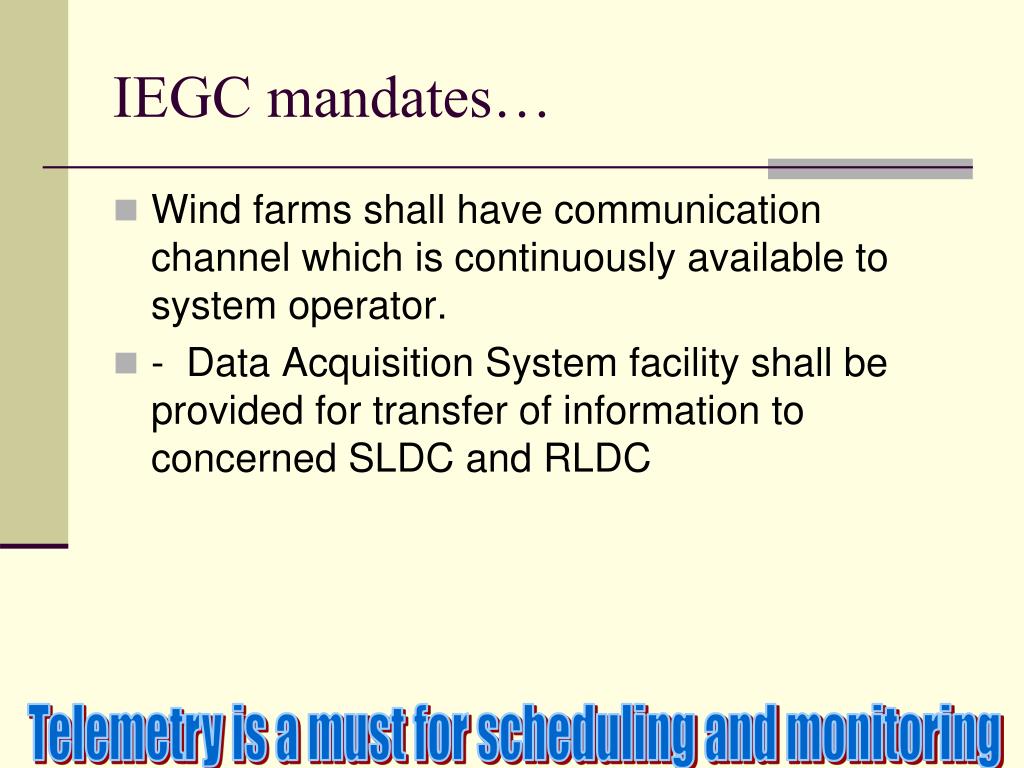 IEGC mandates…

Wind farms shall have communication channel which is continuously available to system operator.

- Data Acquisition System facility shall be provided for transfer of information to concerned SLDC and RLDC

Telemetry is a must for scheduling and monitoring